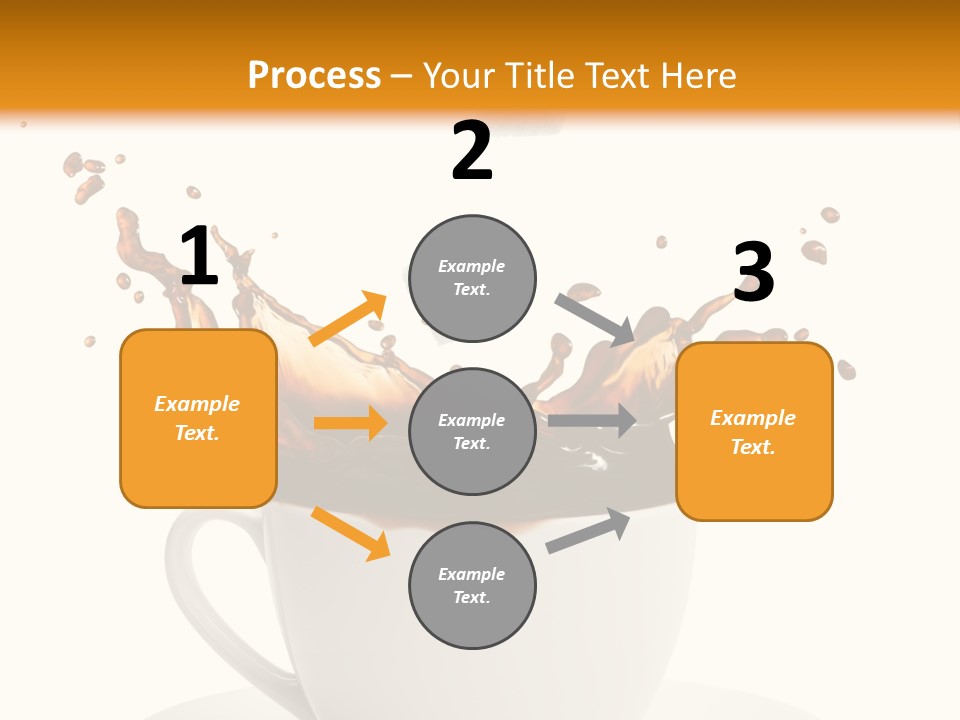 Process – Your Title Text Here

1

Example Text.

2

Example Text.

Example Text.

Example Text.

3

Example Text.